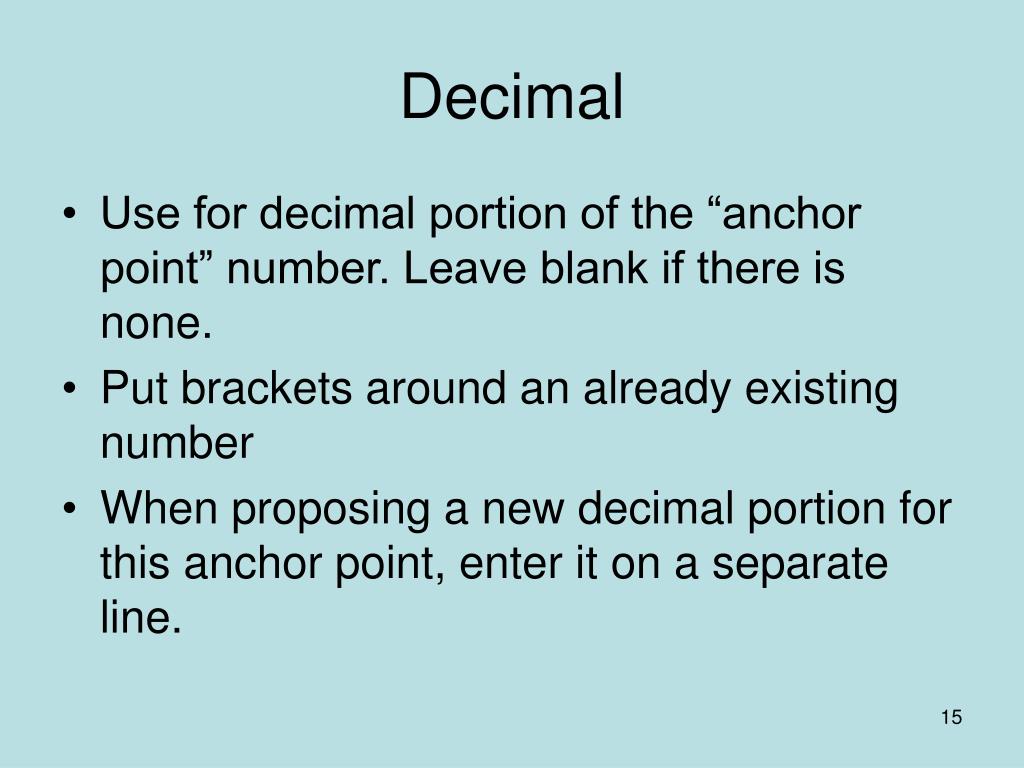 Decimal

• Use for decimal portion of the “anchor point” number. Leave blank if there is none.
• Put brackets around an already existing number
• When proposing a new decimal portion for this anchor point, enter it on a separate line.

15